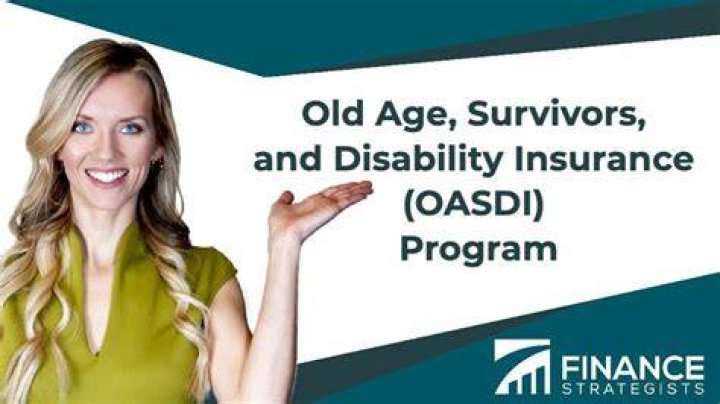 Old Age, Survivors, and Disability Insurance (OASDI) Program

FINANCE STRATEGISTS